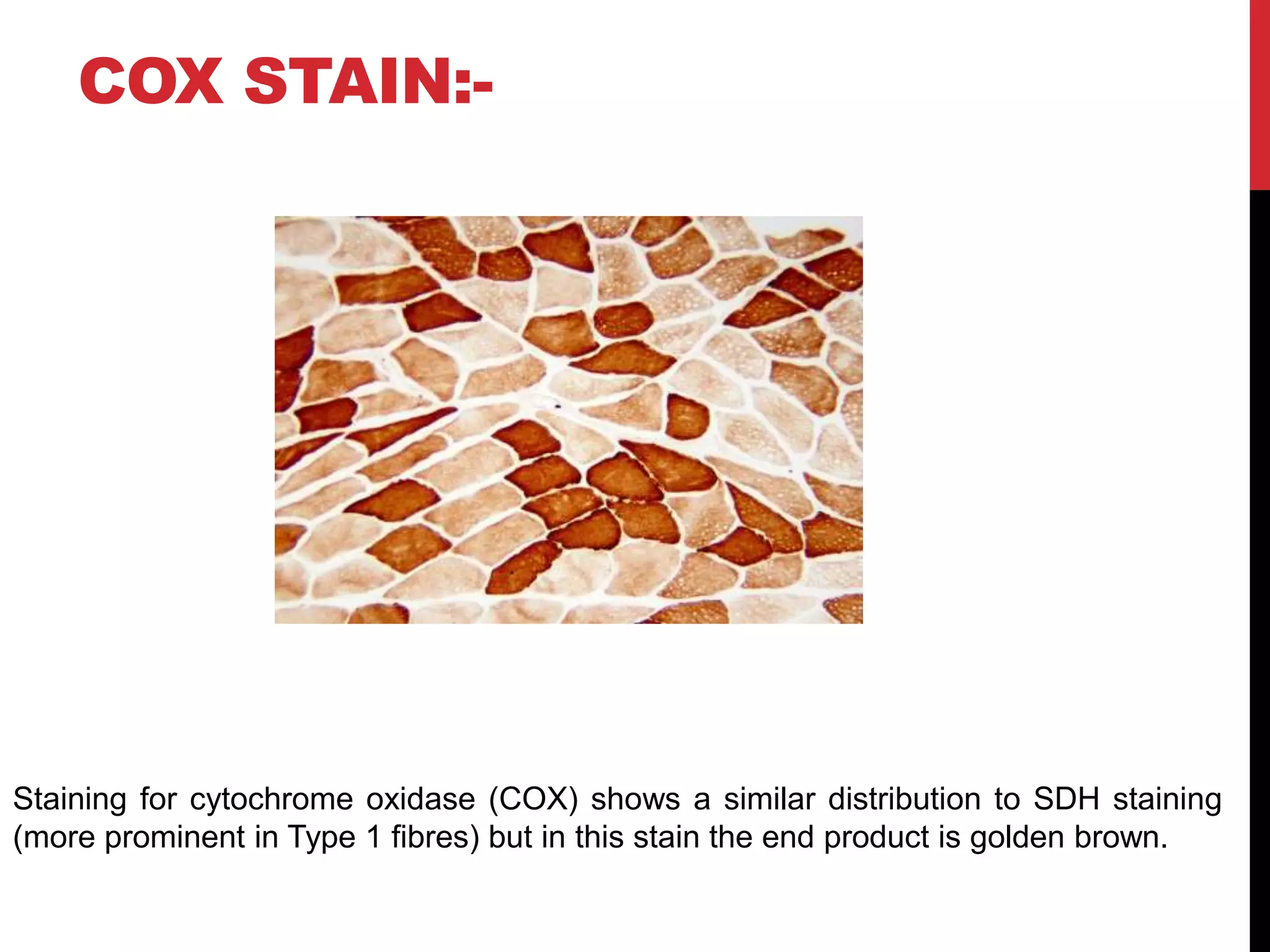 COX STAIN:-

Staining for cytochrome oxidase (COX) shows a similar distribution to SDH staining (more prominent in Type 1 fibres) but in this stain the end product is golden brown.